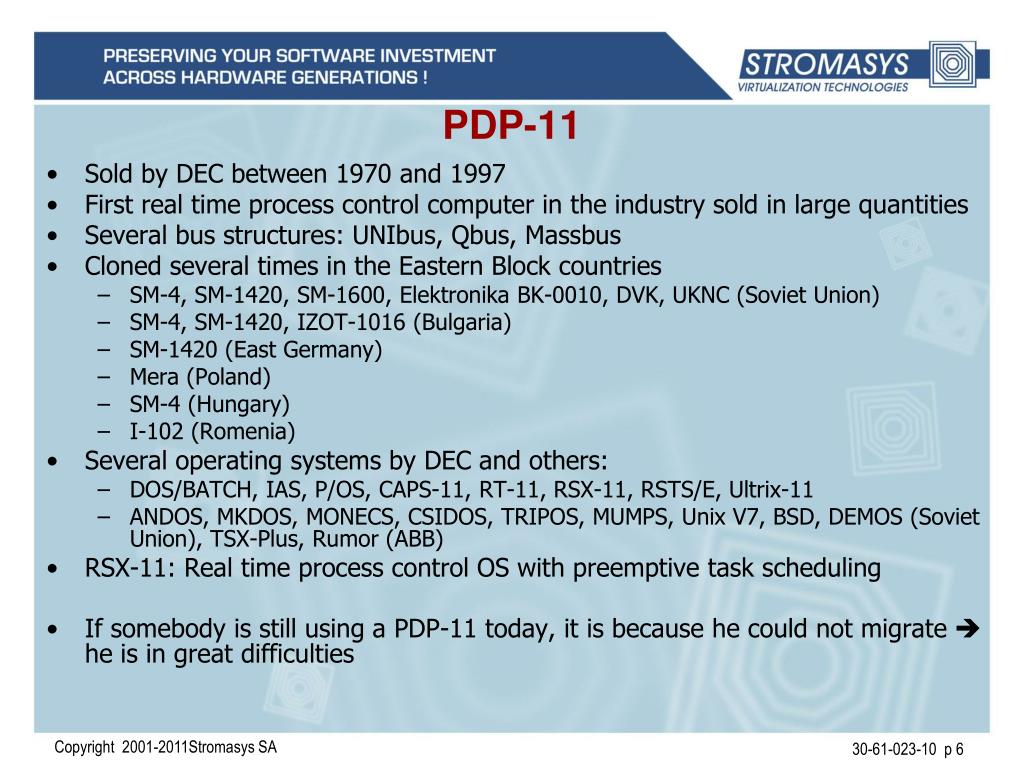 PRESERVING YOUR SOFTWARE INVESTMENT ACROSS HARDWARE GENERATIONS !

STROMASYS
VIRTUALIZATION TECHNOLOGIES

PDP-11

• Sold by DEC between 1970 and 1997
• First real time process control computer in the industry sold in large quantities
• Several bus structures: UNIbus, Qbus, Massbus
• Cloned several times in the Eastern Block countries
– SM-4, SM-1420, SM-1600, Elektronika BK-0010, DVK, UKNC (Soviet Union)
– SM-4, SM-1420, IZOT-1016 (Bulgaria)
– SM-1420 (East Germany)
– Mera (Poland)
– SM-4 (Hungary)
– I-102 (Romenia)
• Several operating systems by DEC and others:
– DOS/BATCH, IAS, P/OS, CAPS-11, RT-11, RSX-11, RSTS/E, Ultrix-11
– ANDOS, MKDOS, MONECS, CSIDOS, TRIPOS, MUMPS, Unix V7, BSD, DEMOS (Soviet Union), TSX-Plus, Rumor (ABB)
• RSX-11: Real time process control OS with preemptive task scheduling

• If somebody is still using a PDP-11 today, it is because he could not migrate ➔ he is in great difficulties

Copyright 2001-2011Stromasys SA

30-61-023-10 p 6